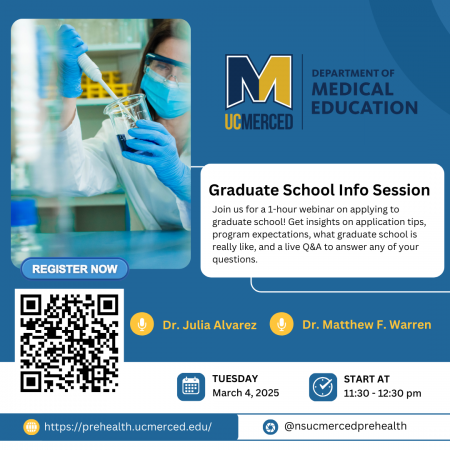 UCMERCED

DEPARTMENT OF MEDICAL EDUCATION

Graduate School Info Session

Join us for a 1-hour webinar on applying to graduate school! Get insights on application tips, program expectations, what graduate school is really like, and a live Q&A to answer any of your questions.

REGISTER NOW

Dr. Julia Alvarez

Dr. Matthew F. Warren

TUESDAY
March 4, 2025

START AT
11:30 - 12:30 pm

https://prehealth.ucmerced.edu/

@nsucmercedprehealth